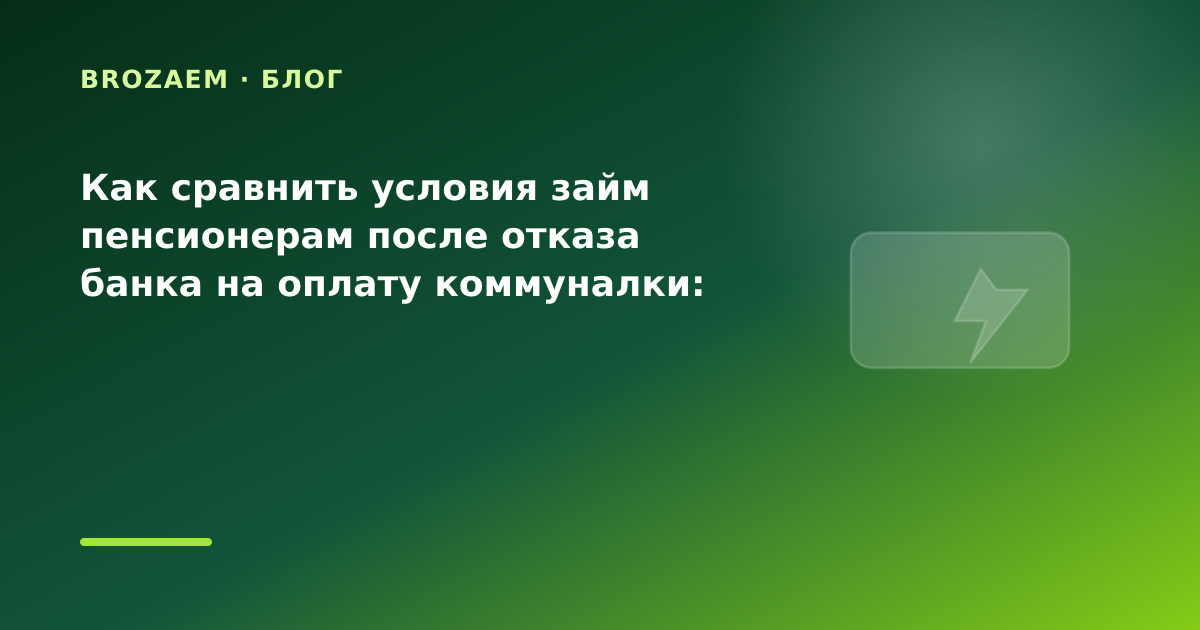 BROZAEM · БЛОГ

Как сравнить условия займ пенсионерам после отказа банка на оплату коммуналки: